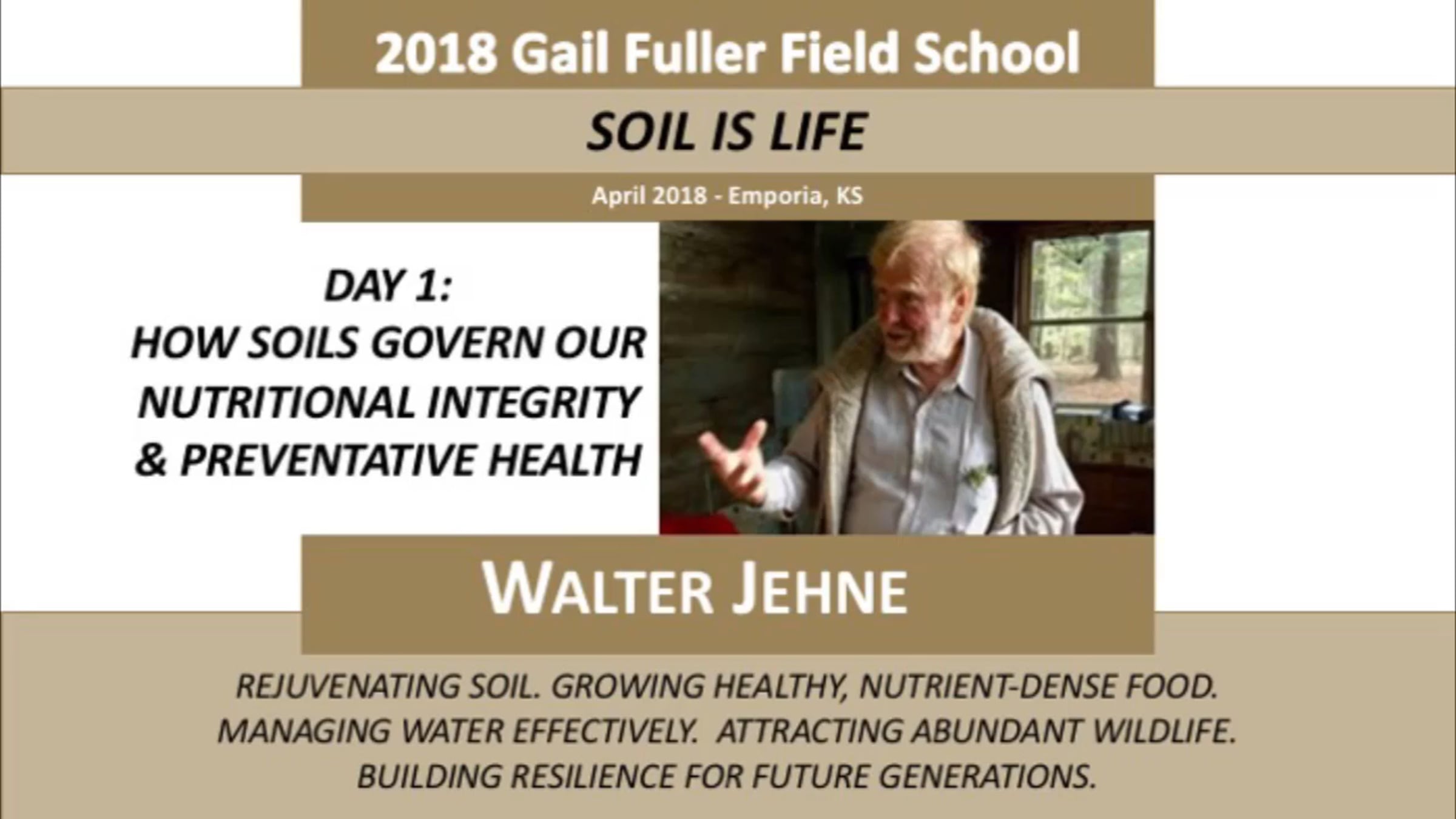 2018 Gail Fuller Field School

SOIL IS LIFE

April 2018 - Emporia, KS

DAY 1:
HOW SOILS GOVERN OUR NUTRITIONAL INTEGRITY & PREVENTATIVE HEALTH

WALTER JEHNE

REJUVENATING SOIL. GROWING HEALTHY, NUTRIENT-DENSE FOOD. MANAGING WATER EFFECTIVELY. ATTRACTING ABUNDANT WILDLIFE. BUILDING RESILIENCE FOR FUTURE GENERATIONS.